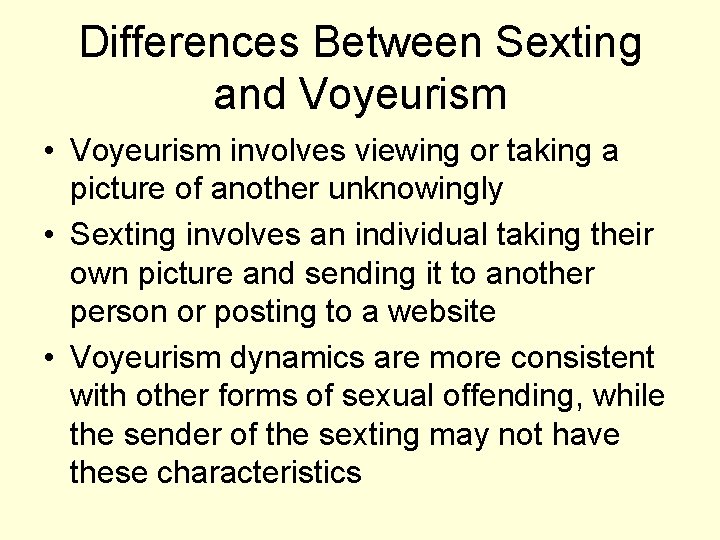 Differences Between Sexting and Voyeurism

• Voyeurism involves viewing or taking a picture of another unknowingly
• Sexting involves an individual taking their own picture and sending it to another person or posting to a website
• Voyeurism dynamics are more consistent with other forms of sexual offending, while the sender of the sexting may not have these characteristics